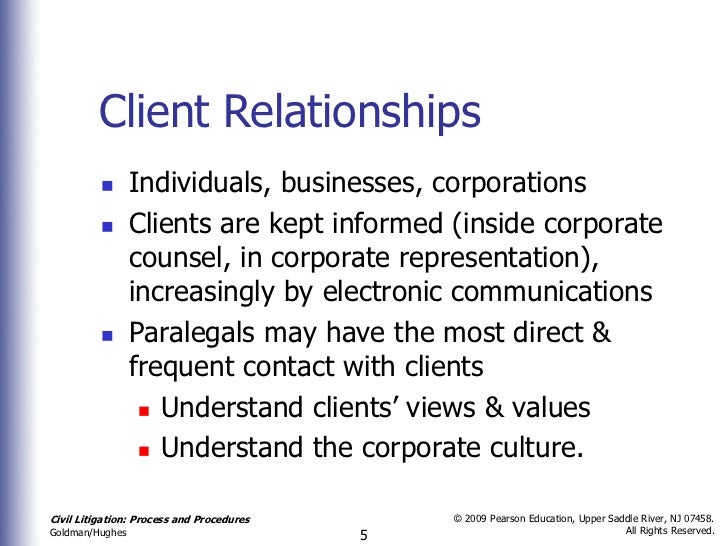 Client Relationships

- Individuals, businesses, corporations
- Clients are kept informed (inside corporate counsel, in corporate representation), increasingly by electronic communications
- Paralegals may have the most direct & frequent contact with clients
  - Understand clients' views & values
  - Understand the corporate culture.

Civil Litigation: Process and Procedures
Goldman/Hughes

5

© 2009 Pearson Education, Upper Saddle River, NJ 07458.
All Rights Reserved.